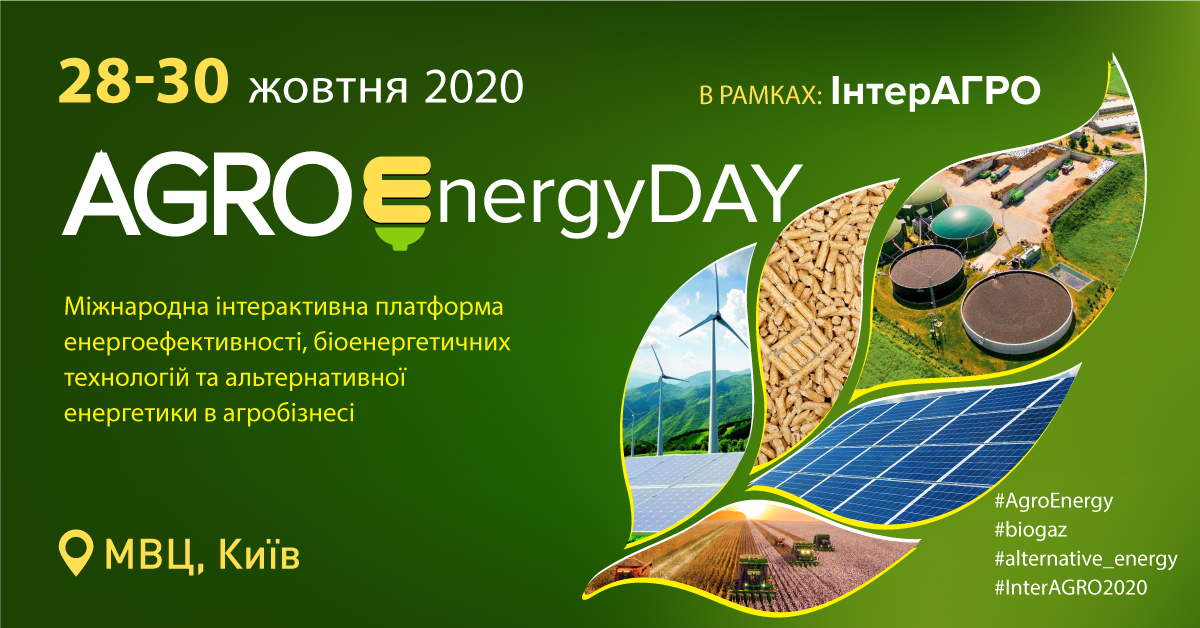 28-30 жовтня 2020

В РАМКАХ: ІнтерАГРО

AGRO EnergyDAY

Міжнародна інтерактивна платформа енергоефективності, біоенергетичних технологій та альтернативної енергетики в агробізнесі

МВЦ, Київ

#AgroEnergy
#biogaz
#alternative_energy
#InterAGRO2020